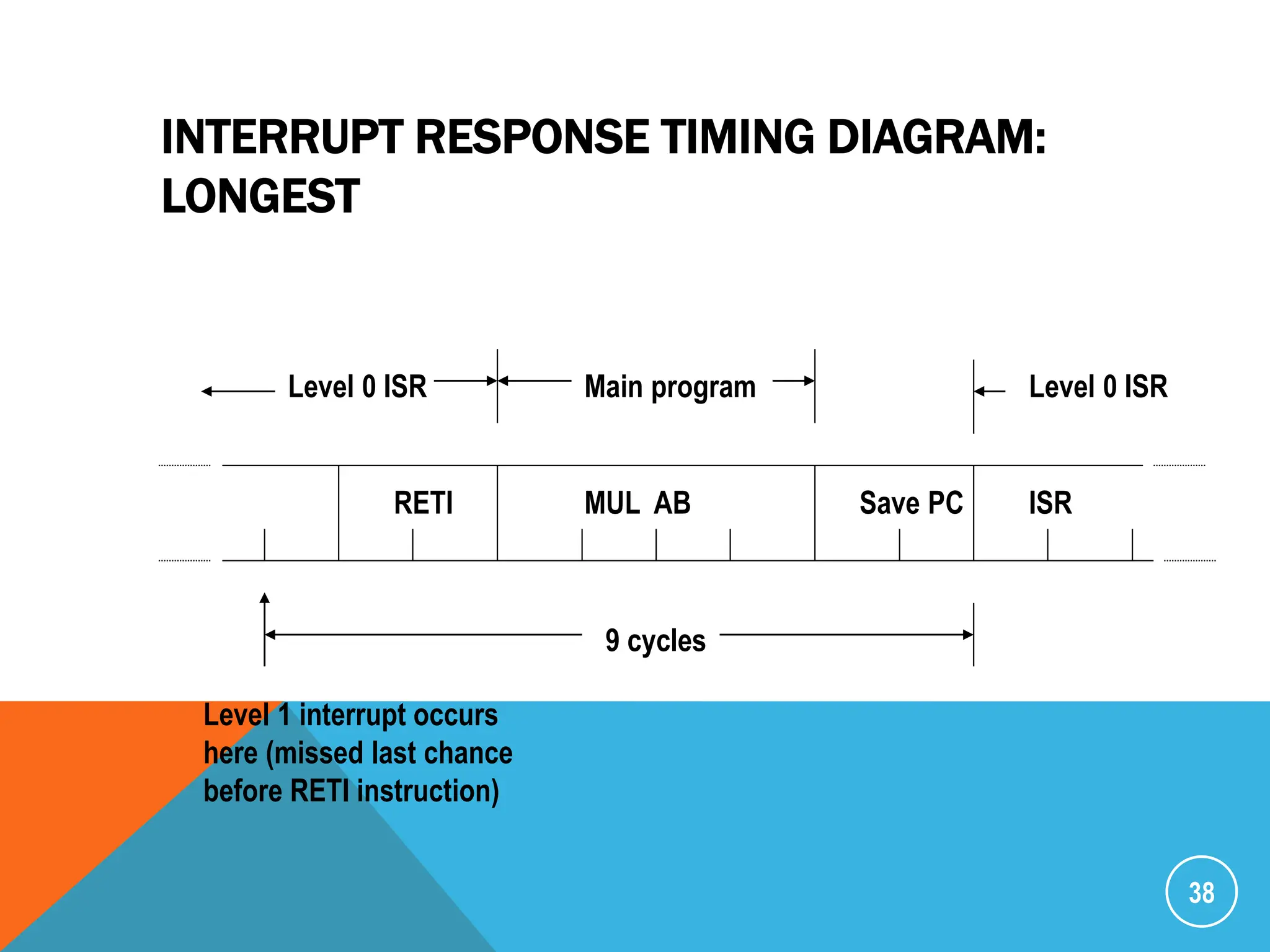 INTERRUPT RESPONSE TIMING DIAGRAM: LONGEST

Level 0 ISR

Main program

Level 0 ISR

RETI

MUL AB

Save PC

ISR

9 cycles

Level 1 interrupt occurs here (missed last chance before RETI instruction)

38